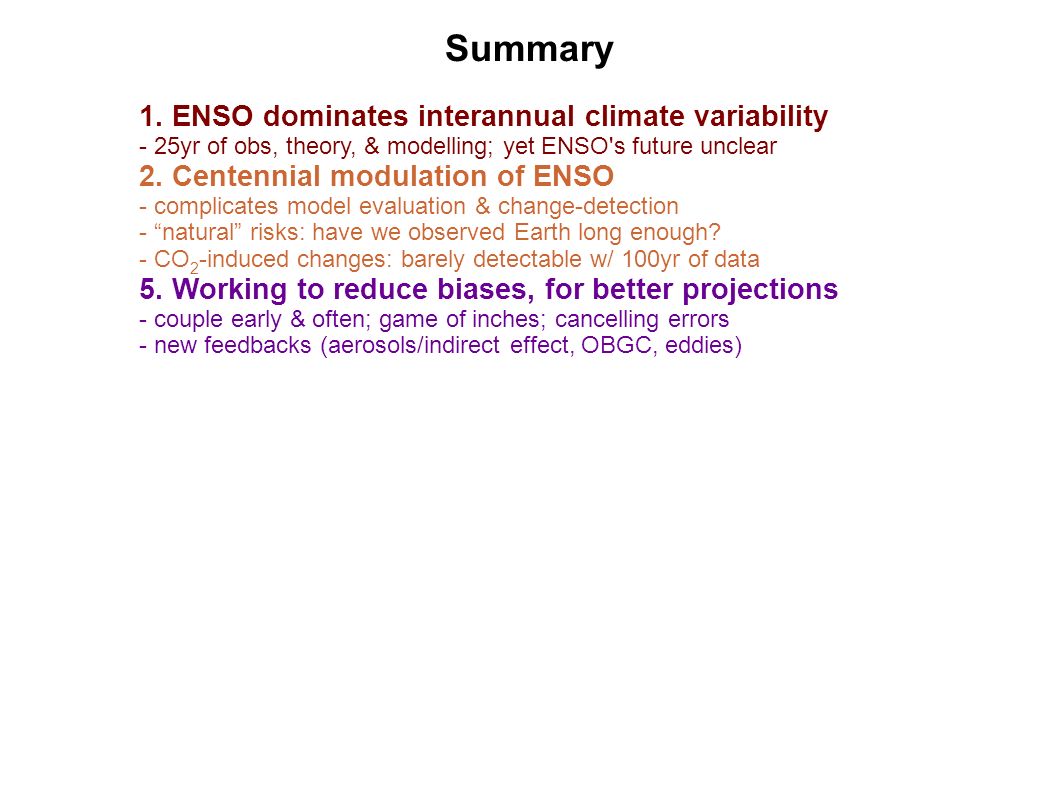 Summary

1. ENSO dominates interannual climate variability
- 25yr of obs, theory, & modelling; yet ENSO's future unclear

2. Centennial modulation of ENSO
- complicates model evaluation & change-detection
- “natural” risks: have we observed Earth long enough?
- $CO_2$-induced changes: barely detectable w/ 100yr of data

5. Working to reduce biases, for better projections
- couple early & often; game of inches; cancelling errors
- new feedbacks (aerosols/indirect effect, OBGC, eddies)